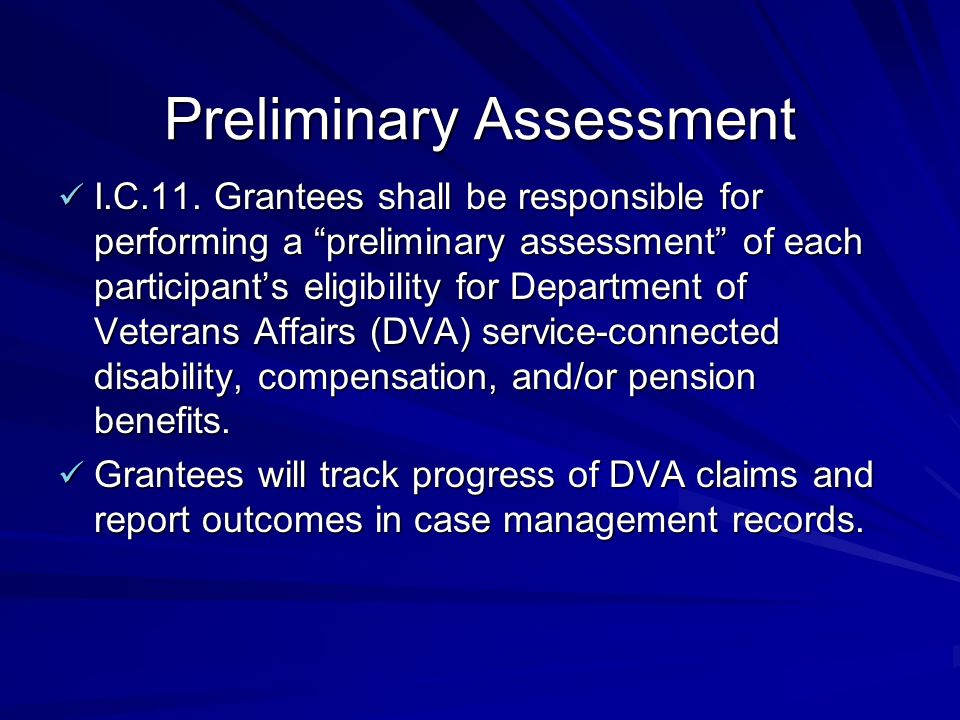 Preliminary Assessment

✓ I.C.11. Grantees shall be responsible for performing a “preliminary assessment” of each participant’s eligibility for Department of Veterans Affairs (DVA) service-connected disability, compensation, and/or pension benefits.

✓ Grantees will track progress of DVA claims and report outcomes in case management records.